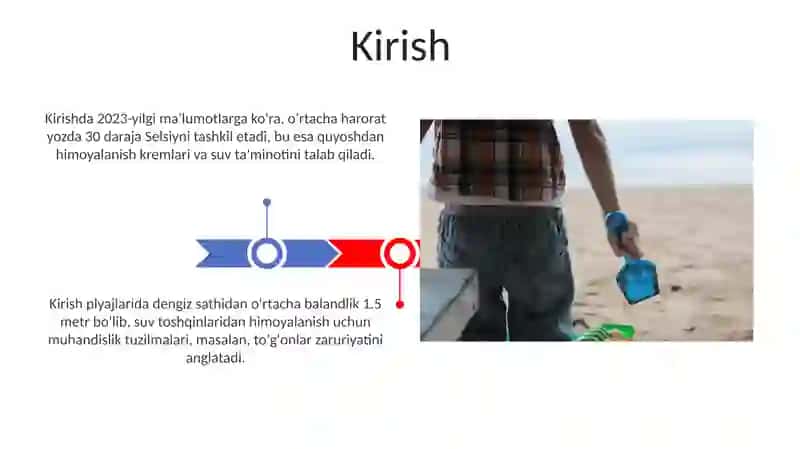 Kirish

Kirishda 2023-yilgi ma'lumotlarga ko'ra, o'rtacha harorat yozda 30 daraja Selsiyni tashkil etadi, bu esa quyoshdan himoyalanish kremlari va suv ta'minotini talab qiladi.

Kirish plyajlarida dengiz sathidan o'rtacha balandlik 1.5 metr bo'lib, suv toshqinlaridan himoyalanish uchun muhandislik tuzilmalari, masalan, to'g'onlar zaruriyatini anglatadi.